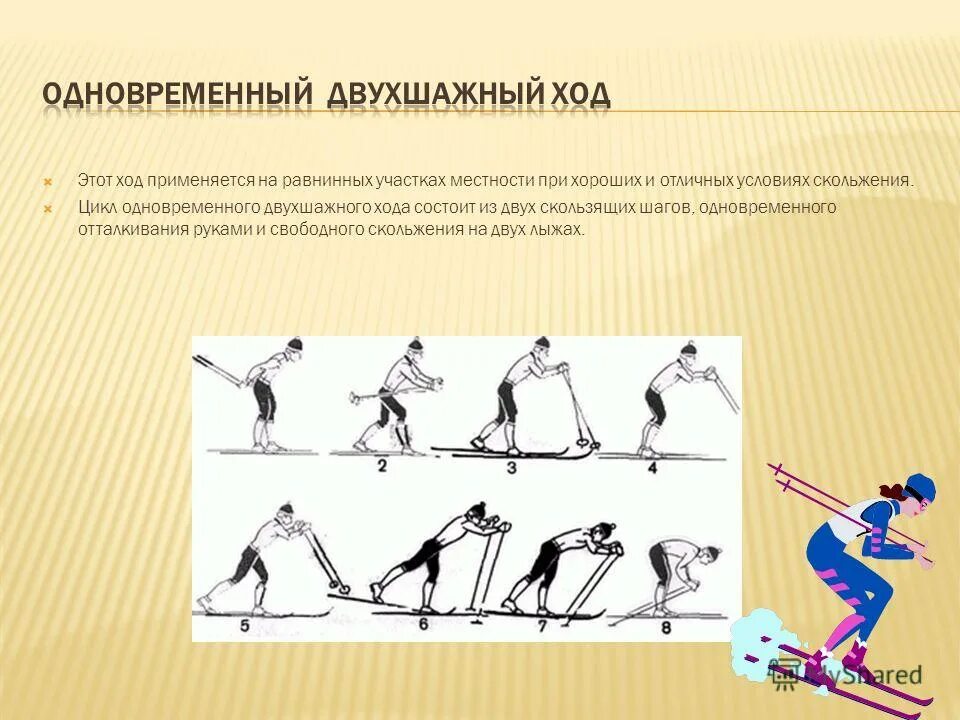 ОДНОВРЕМЕННЫЙ ДВУХШАЖНЫЙ ХОД

Этот ход применяется на равнинных участках местности при хороших и отличных условиях скольжения.

Цикл одновременного двухшажного хода состоит из двух скользящих шагов, одновременного отталкивания руками и свободного скольжения на двух лыжах.

2
3
4
5
6
7
8

MyShared